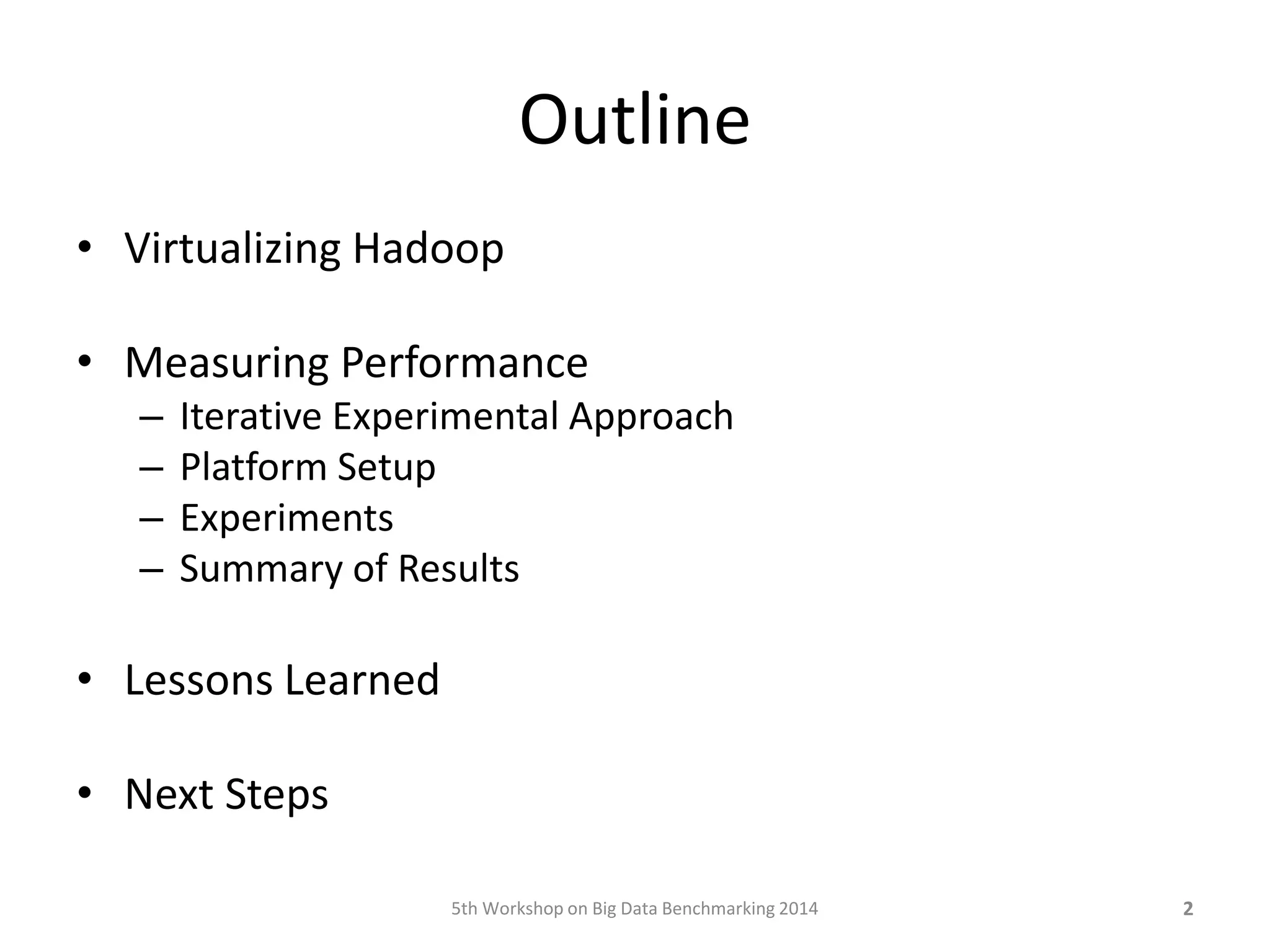 Outline

• Virtualizing Hadoop

• Measuring Performance
– Iterative Experimental Approach
– Platform Setup
– Experiments
– Summary of Results

• Lessons Learned

• Next Steps

5th Workshop on Big Data Benchmarking 2014

2